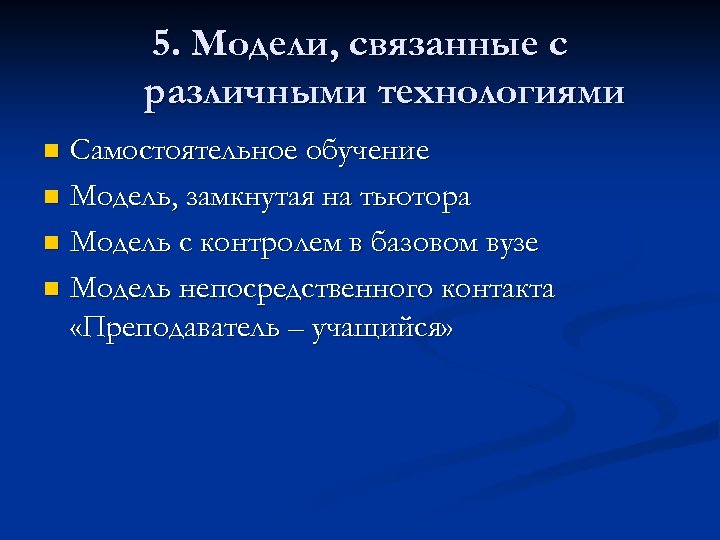 5. Модели, связанные с различными технологиями

Самостоятельное обучение

Модель, замкнутая на тьютора

Модель с контролем в базовом вузе

Модель непосредственного контакта «Преподаватель – учащийся»